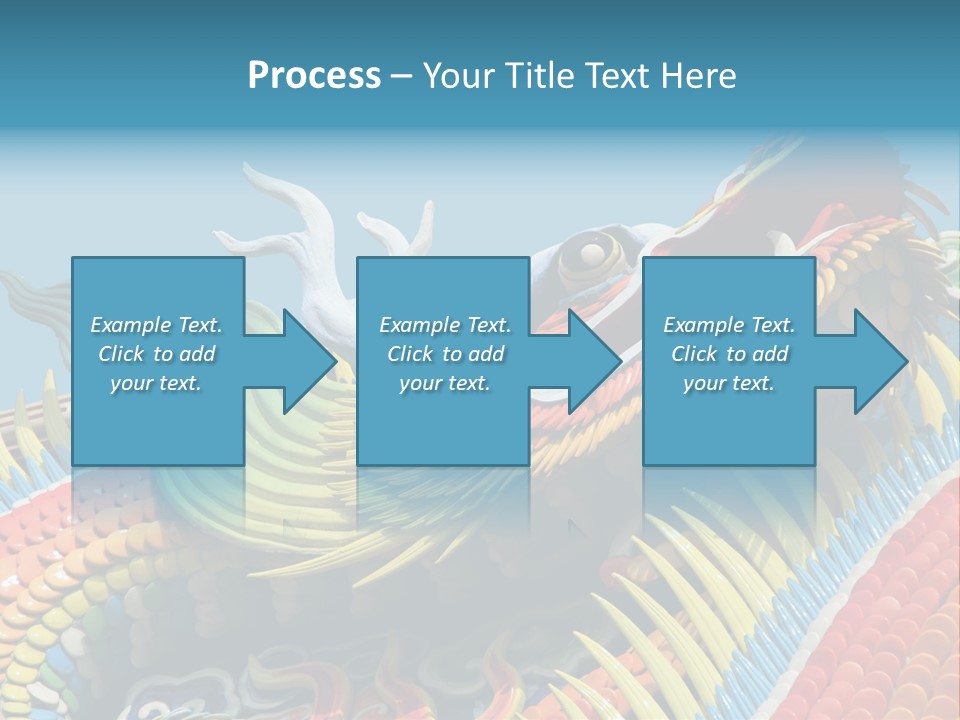 Process – Your Title Text Here

Example Text. Click to add your text.

Example Text. Click to add your text.

Example Text. Click to add your text.